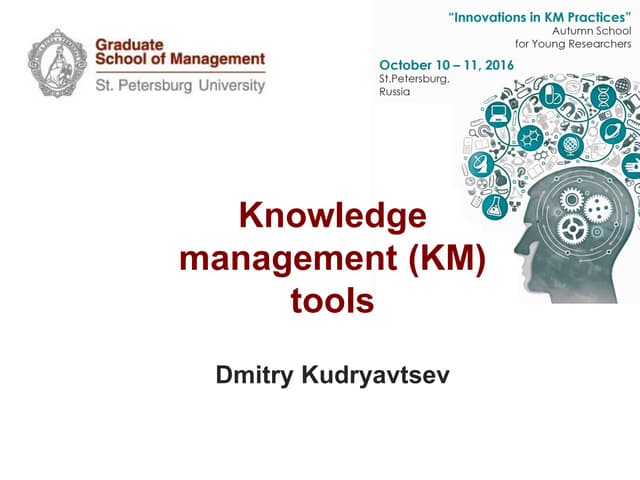 Graduate
School of Management
St. Petersburg University

"Innovations in KM Practices"
Autumn School
for Young Researchers

October 10 – 11, 2016
St.Petersburg,
Russia

Knowledge management (KM) tools

Dmitry Kudryavtsev